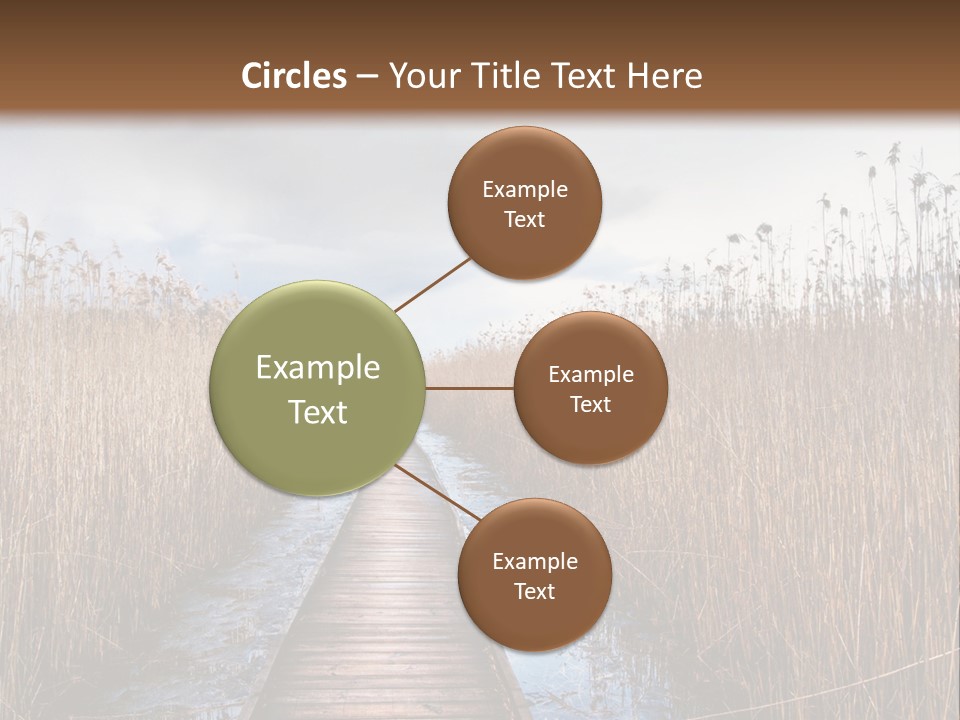 Circles – Your Title Text Here

Example Text

Example Text

Example Text

Example Text